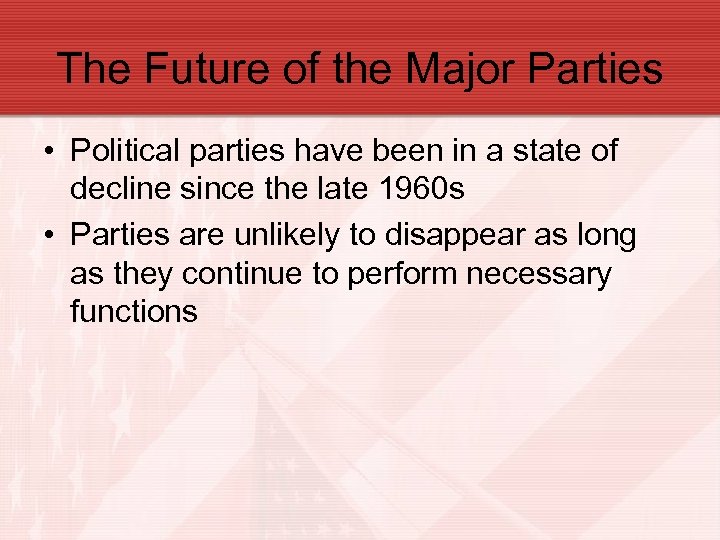 The Future of the Major Parties

• Political parties have been in a state of decline since the late 1960s

• Parties are unlikely to disappear as long as they continue to perform necessary functions